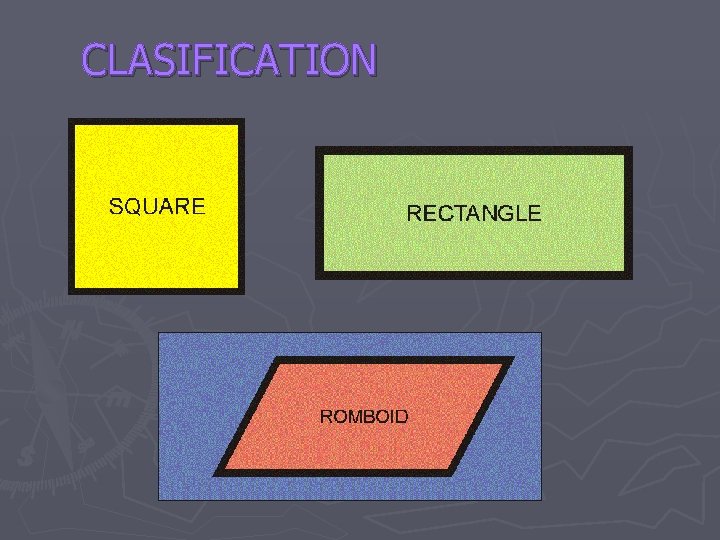 CLASIFICATION

SQUARE

RECTANGLE

ROMBOID